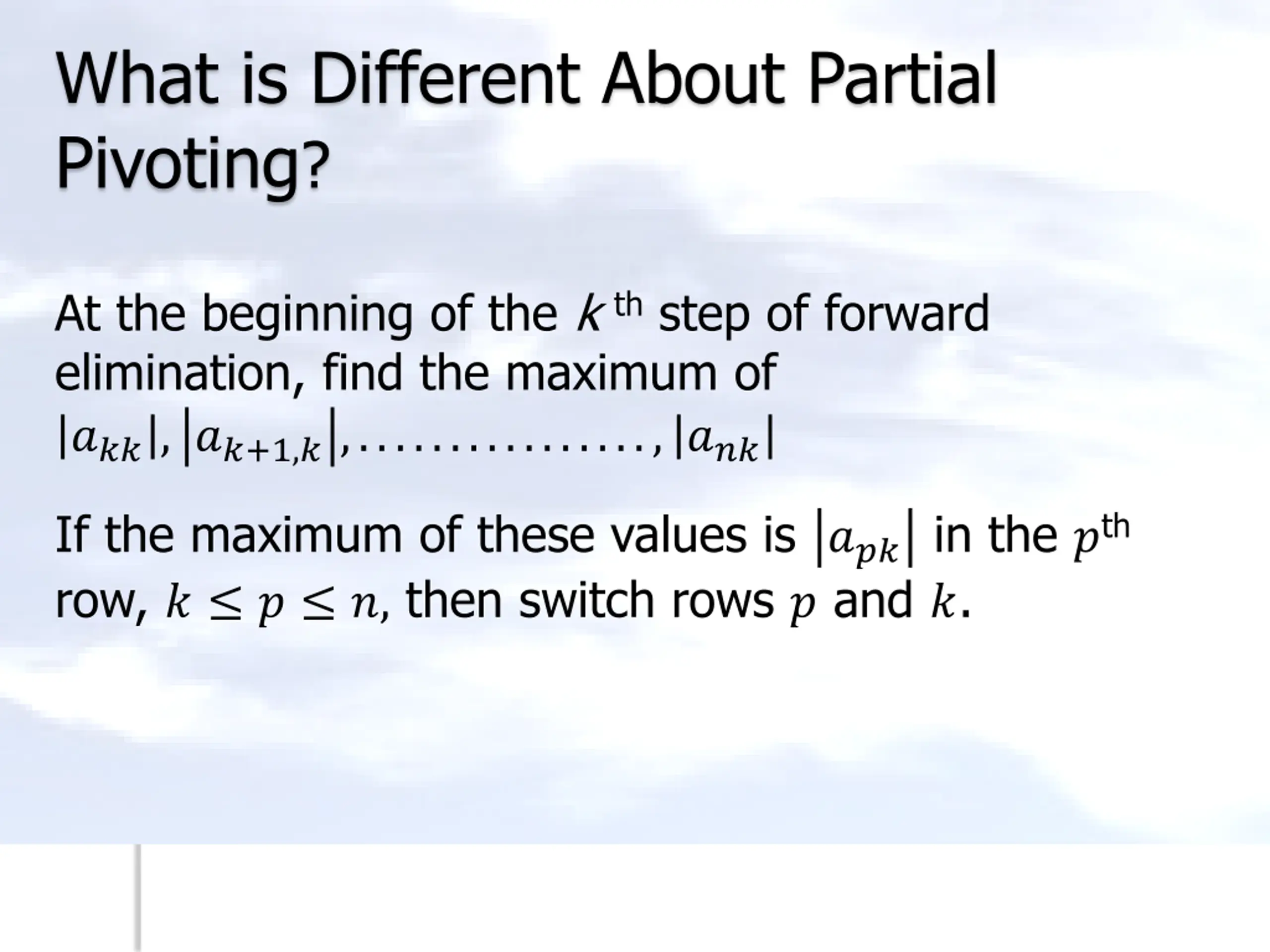 What is Different About Partial Pivoting?

At the beginning of the $k^{\text{th}}$ step of forward elimination, find the maximum of $|a_{kk}|, |a_{k+1,k}|, \ldots\ldots\ldots\ldots\ldots\ldots, |a_{nk}|$

If the maximum of these values is $|a_{pk}|$ in the $p^{\text{th}}$ row, $k \leq p \leq n$, then switch rows $p$ and $k$.